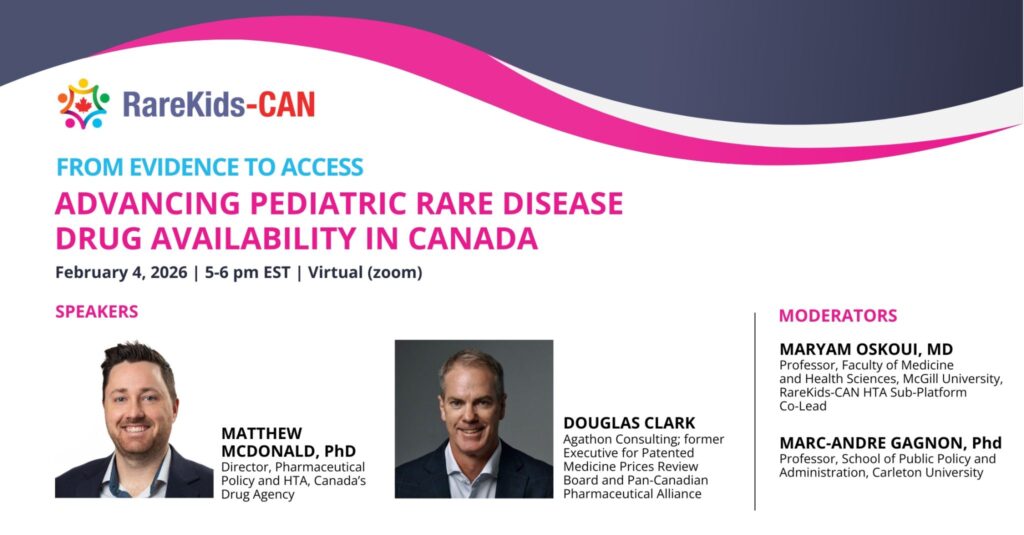 RareKids-CAN

FROM EVIDENCE TO ACCESS

ADVANCING PEDIATRIC RARE DISEASE DRUG AVAILABILITY IN CANADA

February 4, 2026 | 5-6 pm EST | Virtual (zoom)

SPEAKERS

MATTHEW MCDONALD, PhD
Director, Pharmaceutical Policy and HTA, Canada's Drug Agency

DOUGLAS CLARK
Agathon Consulting; former Executive for Patented Medicine Prices Review Board and Pan-Canadian Pharmaceutical Alliance

MODERATORS

MARYAM OSKOUI, MD
Professor, Faculty of Medicine and Health Sciences, McGill University, RareKids-CAN HTA Sub-Platform Co-Lead

MARC-ANDRE GAGNON, Phd
Professor, School of Public Policy and Administration, Carleton University